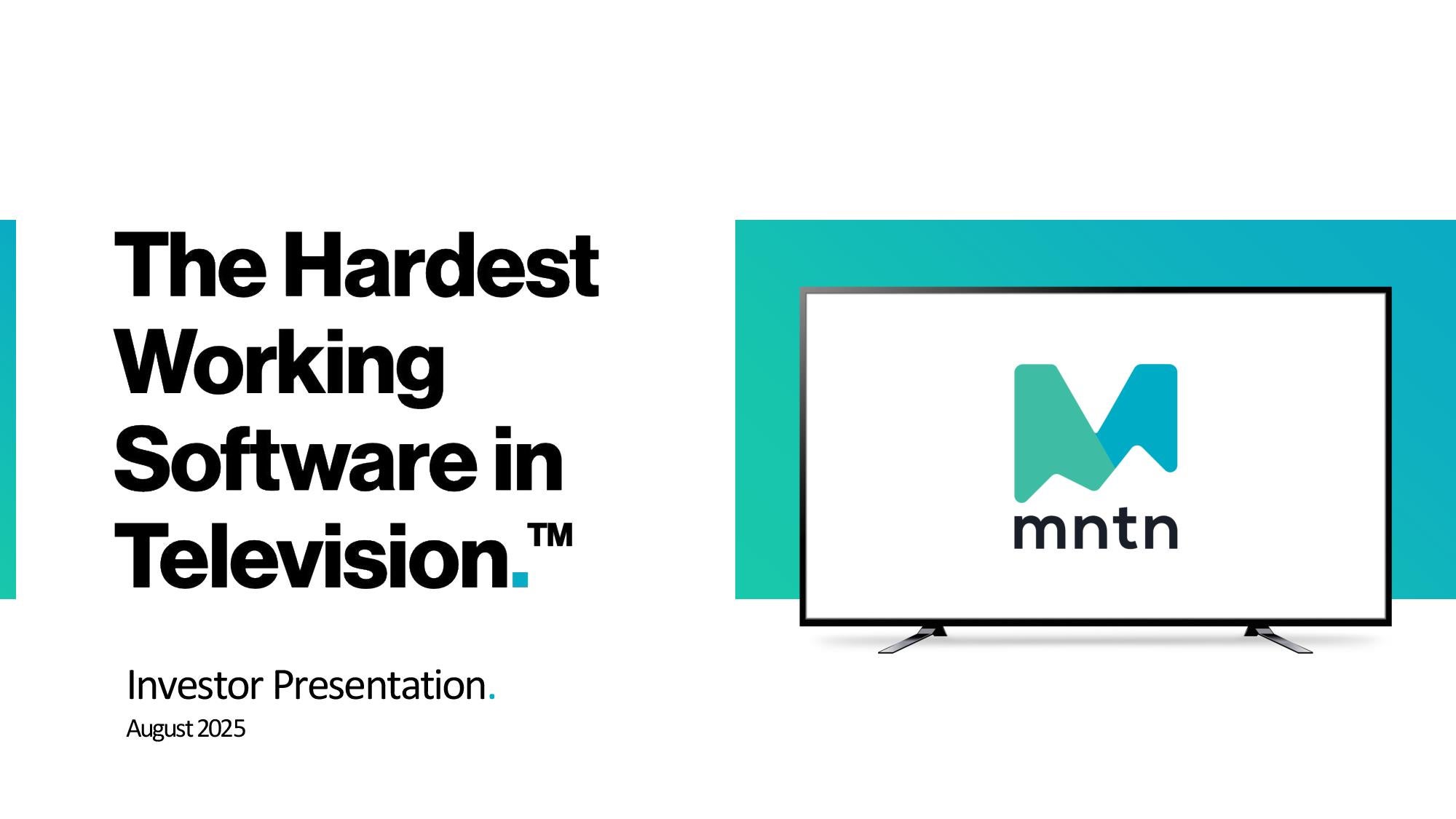 The Hardest Working Software in Television.™

Investor Presentation.

August 2025

mntn